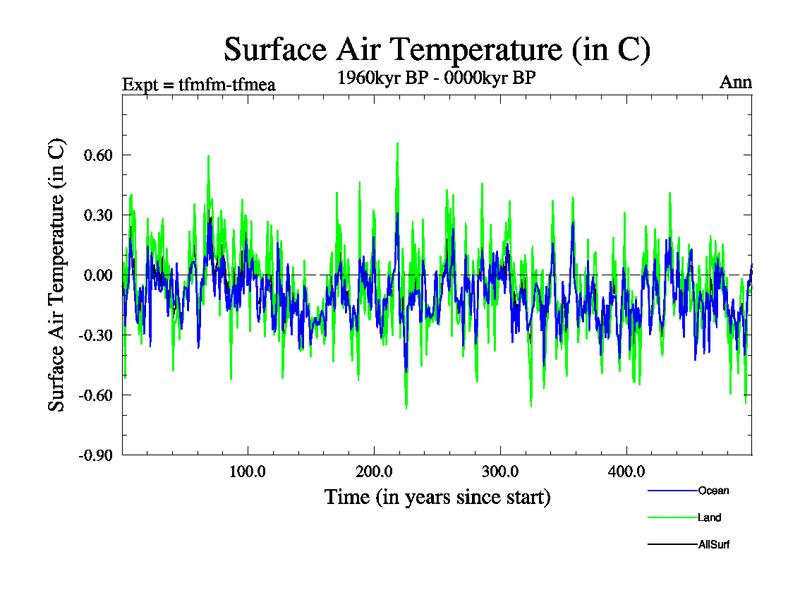 Surface Air Temperature (in C)

Expt = tfmfm-tfmea

1960kyr BP - 0000kyr BP

Ann

Surface Air Temperature (in C)

0.60
0.30
0.00
-0.30
-0.60
-0.90

100.0
200.0
300.0
400.0

Time (in years since start)

Ocean
Land
AllSurf